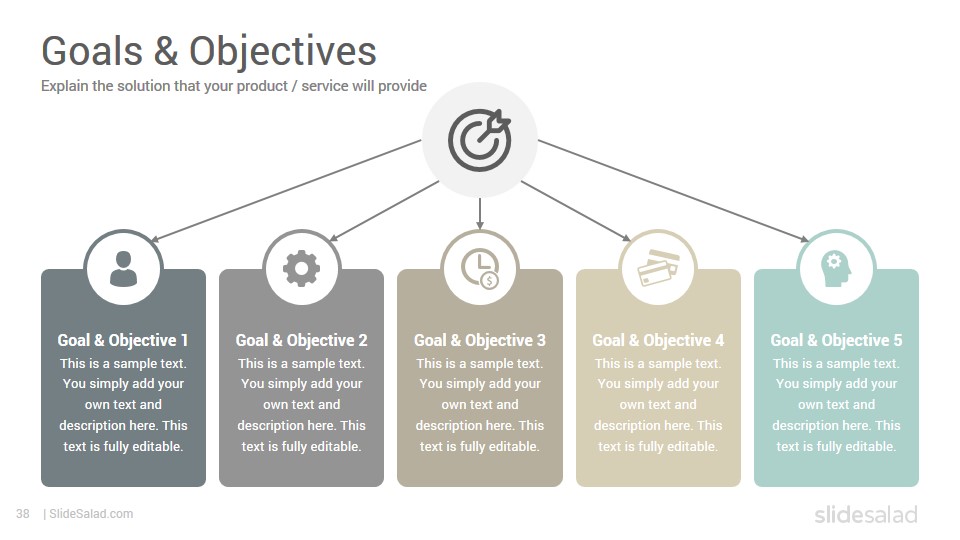 Goals & Objectives

Explain the solution that your product / service will provide

Goal & Objective 1
This is a sample text. You simply add your own text and description here. This text is fully editable.

Goal & Objective 2
This is a sample text. You simply add your own text and description here. This text is fully editable.

Goal & Objective 3
This is a sample text. You simply add your own text and description here. This text is fully editable.

Goal & Objective 4
This is a sample text. You simply add your own text and description here. This text is fully editable.

Goal & Objective 5
This is a sample text. You simply add your own text and description here. This text is fully editable.

38 | SlideSalad.com

slidesalad